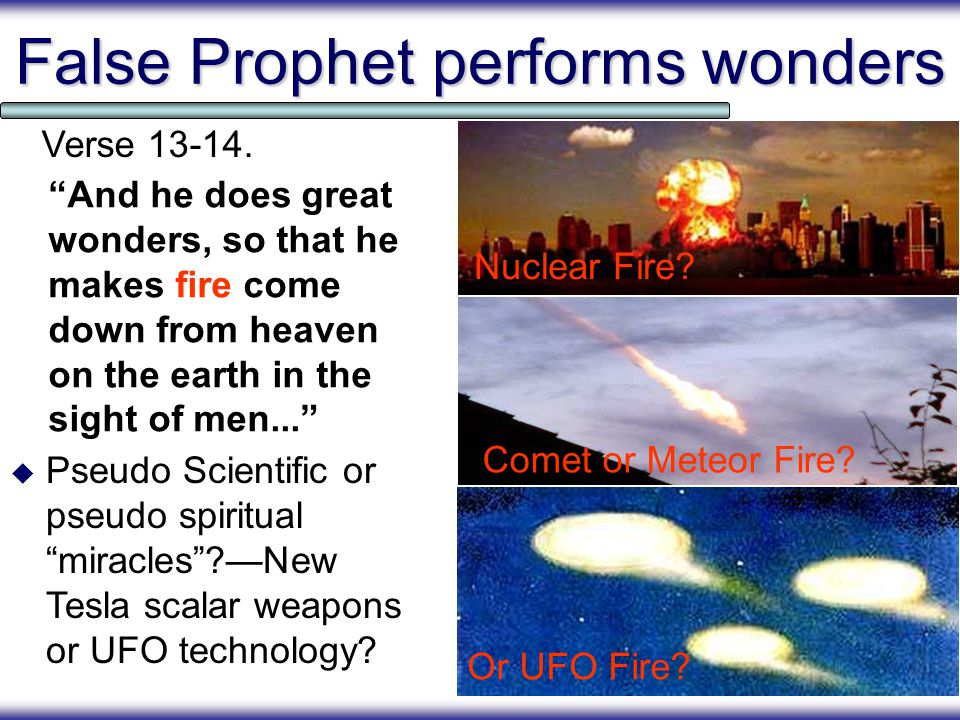 False Prophet performs wonders

Verse 13-14.

“And he does great wonders, so that he makes fire come down from heaven on the earth in the sight of men...”

◆ Pseudo Scientific or pseudo spiritual “miracles”?—New Tesla scalar weapons or UFO technology?

Nuclear Fire?

Comet or Meteor Fire?

Or UFO Fire?